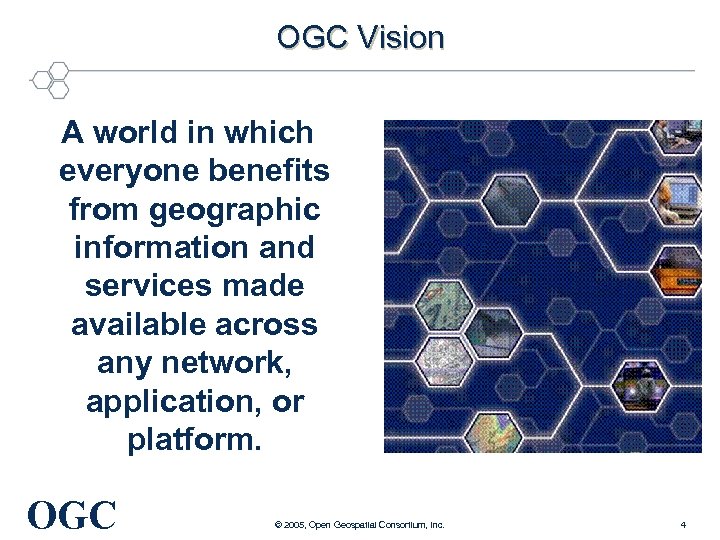 OGC Vision

A world in which everyone benefits from geographic information and services made available across any network, application, or platform.

OGC

© 2005, Open Geospatial Consortium, Inc.

4